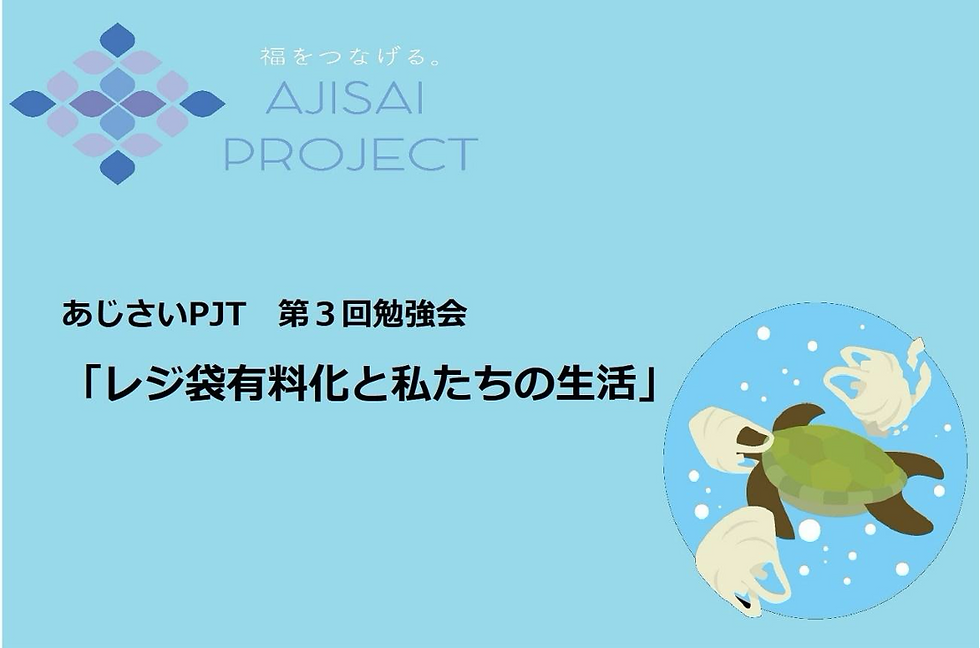 福をつなげる。
AJISAI
PROJECT

あじさいPJT　第３回勉強会

「レジ袋有料化と私たちの生活」